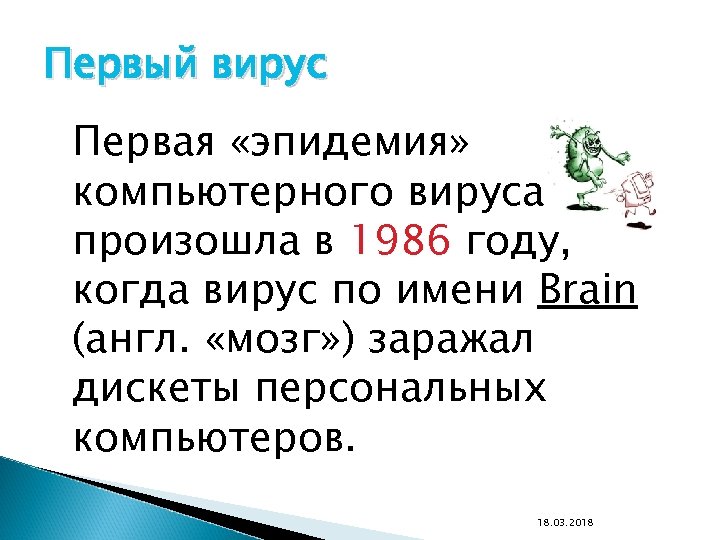 Первый вирус

Первая «эпидемия» компьютерного вируса произошла в 1986 году, когда вирус по имени Brain (англ. «мозг») заражал дискеты персональных компьютеров.

18.03.2018